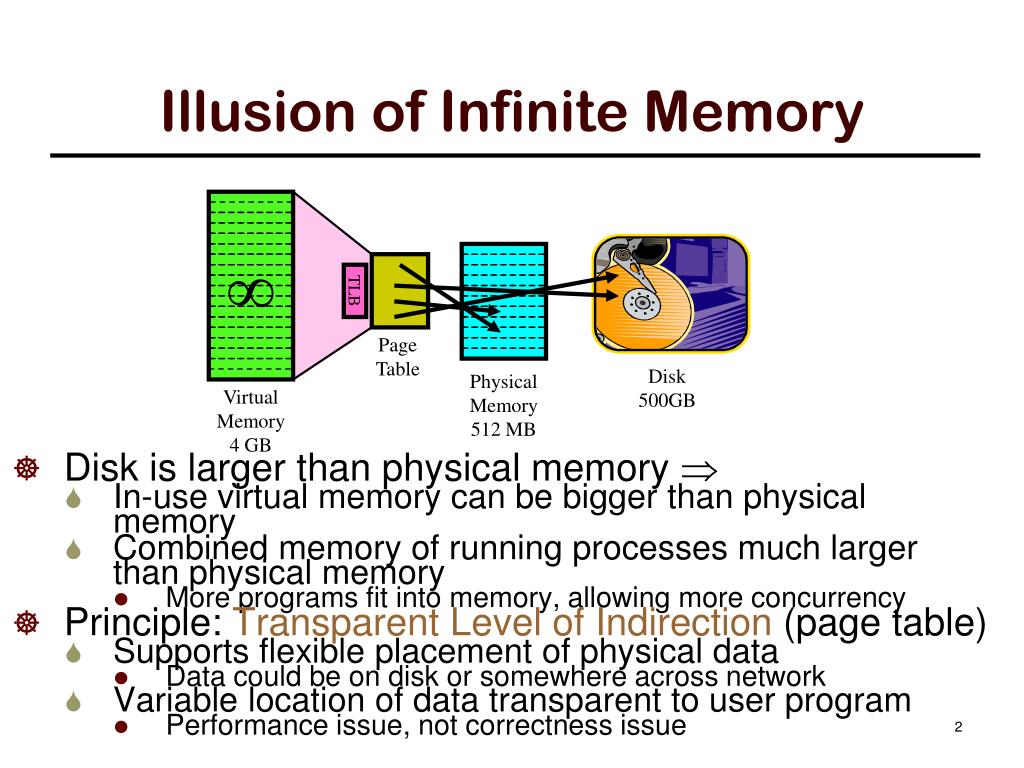 Illusion of Infinite Memory

$\infty$

TLB

Page Table

Virtual Memory 4 GB

Physical Memory 512 MB

Disk 500GB

Disk is larger than physical memory $\Rightarrow$

In-use virtual memory can be bigger than physical memory

Combined memory of running processes much larger than physical memory

More programs fit into memory, allowing more concurrency

Principle: Transparent Level of Indirection (page table)

Supports flexible placement of physical data

Data could be on disk or somewhere across network

Variable location of data transparent to user program

Performance issue, not correctness issue

2